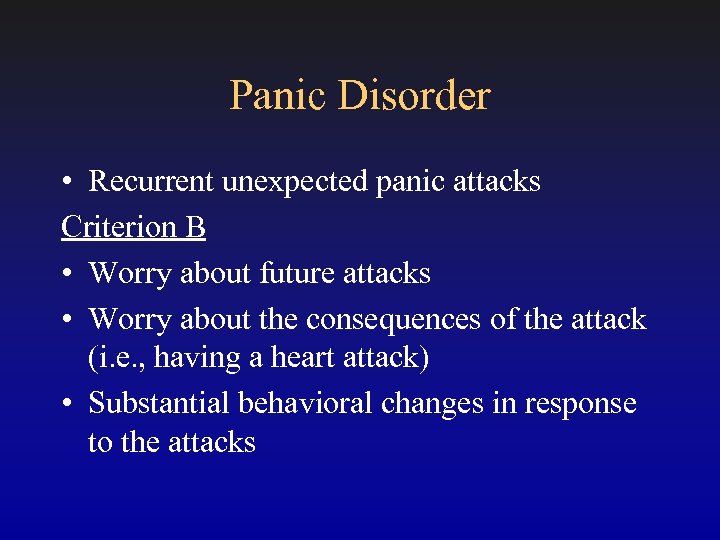 Panic Disorder

• Recurrent unexpected panic attacks

Criterion B

• Worry about future attacks
• Worry about the consequences of the attack (i.e., having a heart attack)
• Substantial behavioral changes in response to the attacks